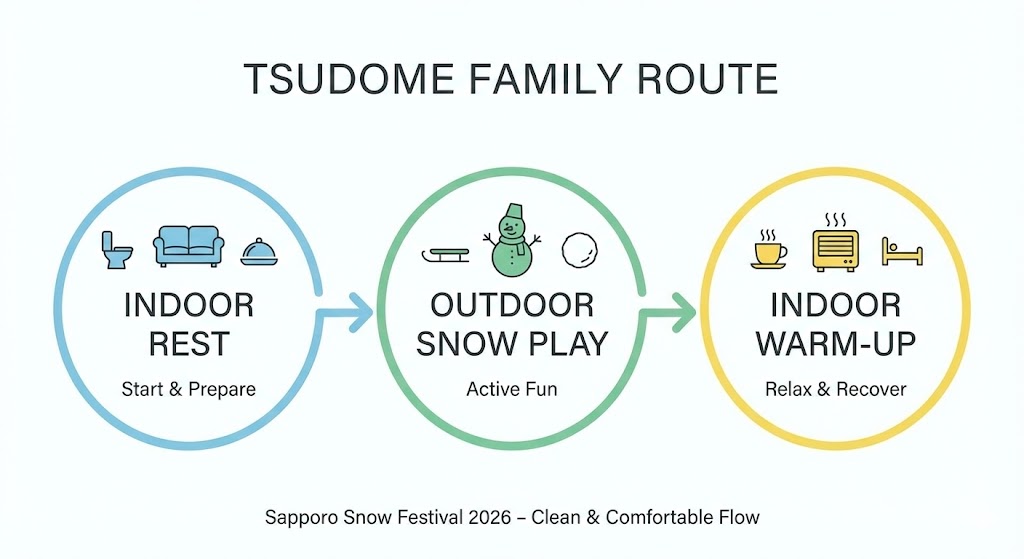 TSUDOME FAMILY ROUTE

INDOOR REST

Start & Prepare

OUTDOOR SNOW PLAY

Active Fun

INDOOR WARM-UP

Relax & Recover

Sapporo Snow Festival 2026 – Clean & Comfortable Flow